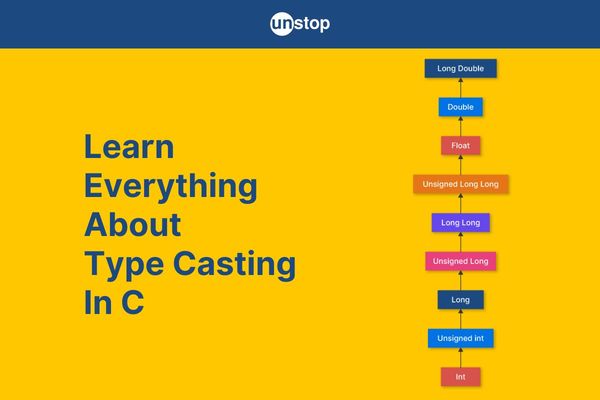 unstop

Learn Everything About Type Casting In C

Long Double

Double

Float

Unsigned Long Long

Long Long

Unsigned Long

Long

Unsigned int

Int